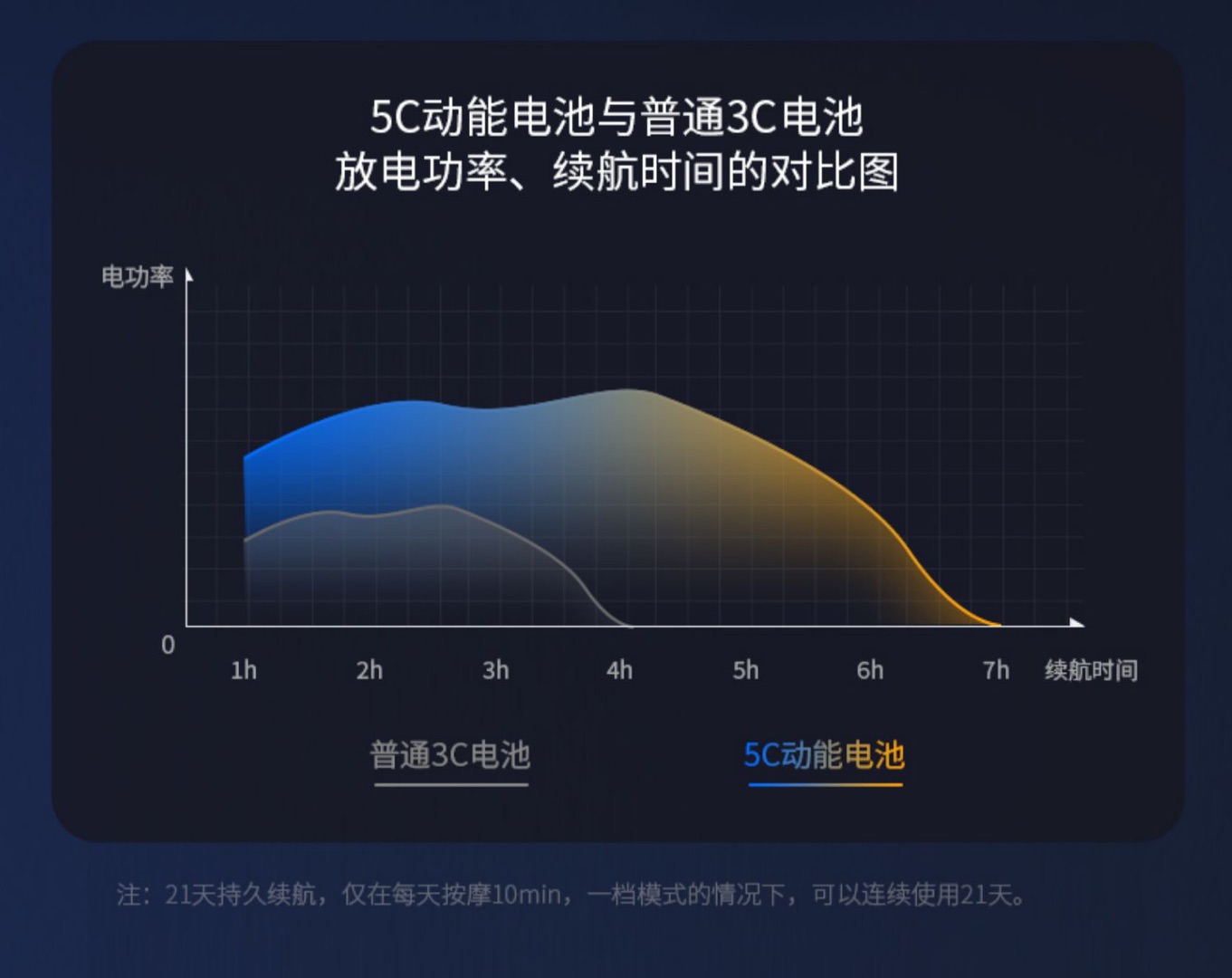 5C动能电池与普通3C电池
放电功率、续航时间的对比图

电功率

0

1h 2h 3h 4h 5h 6h 7h 续航时间

普通3C电池

5C动能电池

注：21天持久续航，仅在每天按摩10min，一档模式的情况下，可以连续使用21天。